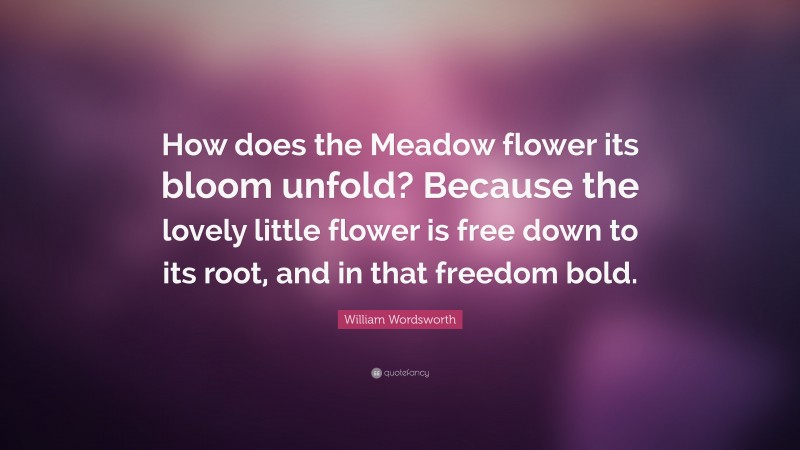 How does the Meadow flower its bloom unfold? Because the lovely little flower is free down to its root, and in that freedom bold.

William Wordsworth

quotefancy